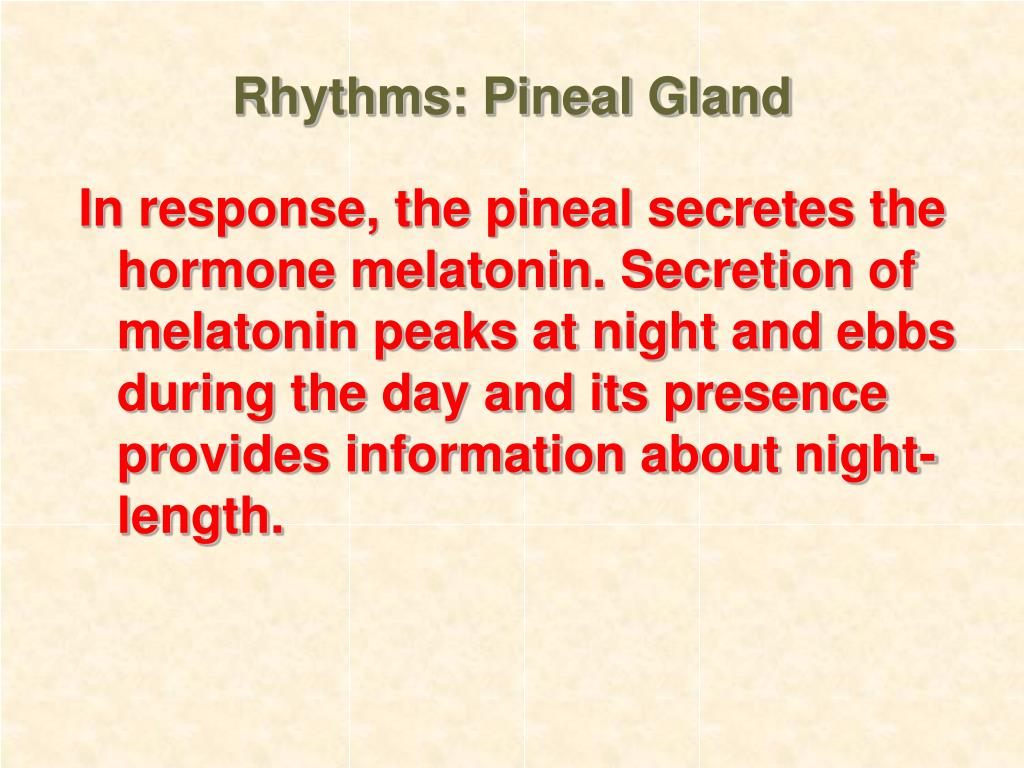 Rhythms: Pineal Gland

In response, the pineal secretes the hormone melatonin. Secretion of melatonin peaks at night and ebbs during the day and its presence provides information about night-length.